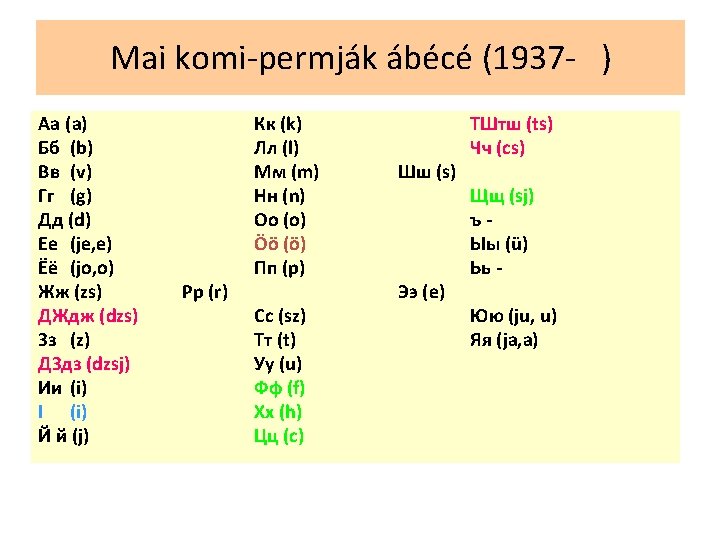 Mai komi-permják ábécé (1937-   )

Аа (a)
Бб (b)
Вв (v)
Гг (g)
Дд (d)
Ее (je,e)
Ёё (jo,o)
Жж (zs)
ДЖдж (dzs)
Зз (z)
ДЗдз (dzsj)
Ии (i)
I (i)
Й й (j)

Рр (r)

Кк (k)
Лл (l)
Мм (m)
Нн (n)
Оо (o)
Öö (ö)
Пп (p)
Сс (sz)
Тт (t)
Уу (u)
Фф (f)
Хх (h)
Цц (c)

Шш (s)
Ээ (e)

ТШтш (ts)
Чч (cs)
Щщ (sj)
ъ -
Ыы (ü)
Ьь -
Юю (ju, u)
Яя (ja,a)